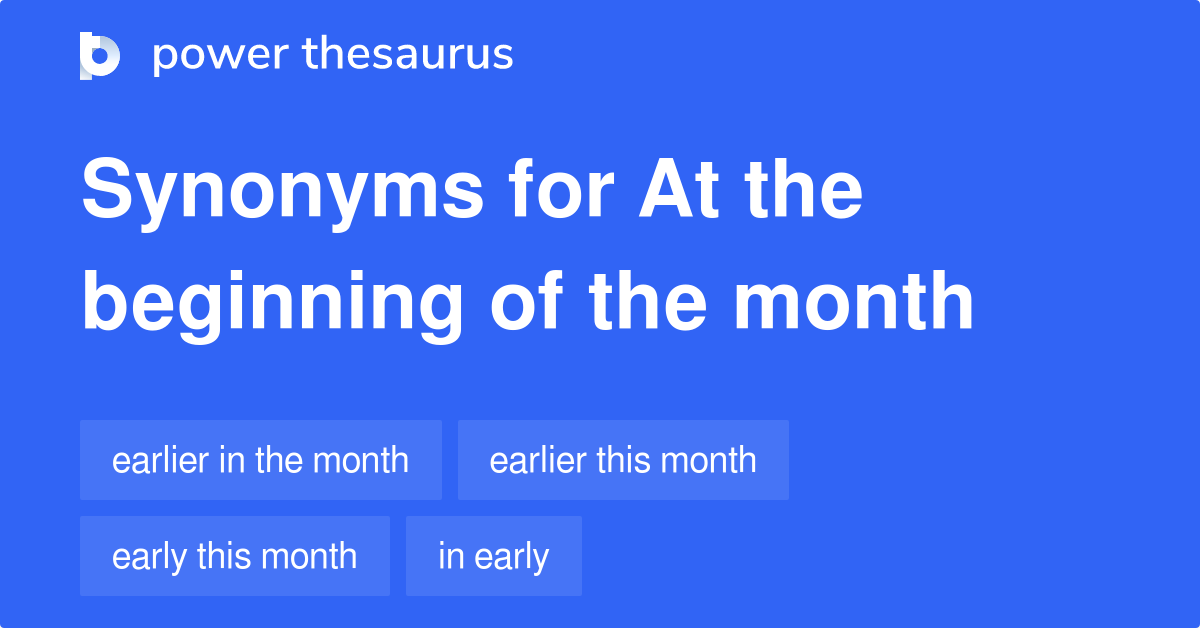 power thesaurus

Synonyms for At the beginning of the month

earlier in the month
earlier this month
early this month
in early